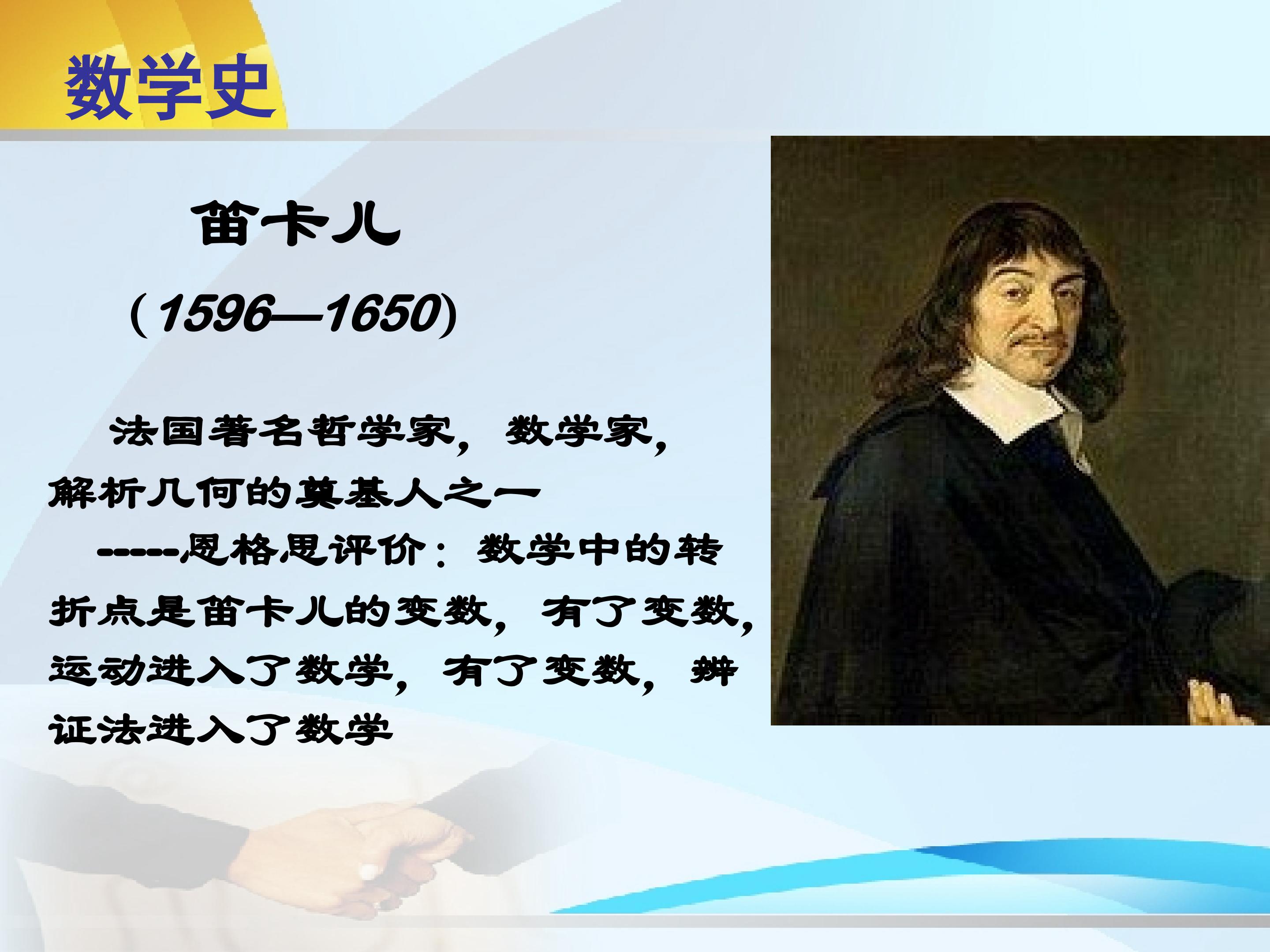 数学史

笛卡儿

（1596—1650）

法国著名哲学家，数学家，解析几何的奠基人之一

-----恩格思评价：数学中的转折点是笛卡儿的变数，有了变数，运动进入了数学，有了变数，辨证法进入了数学